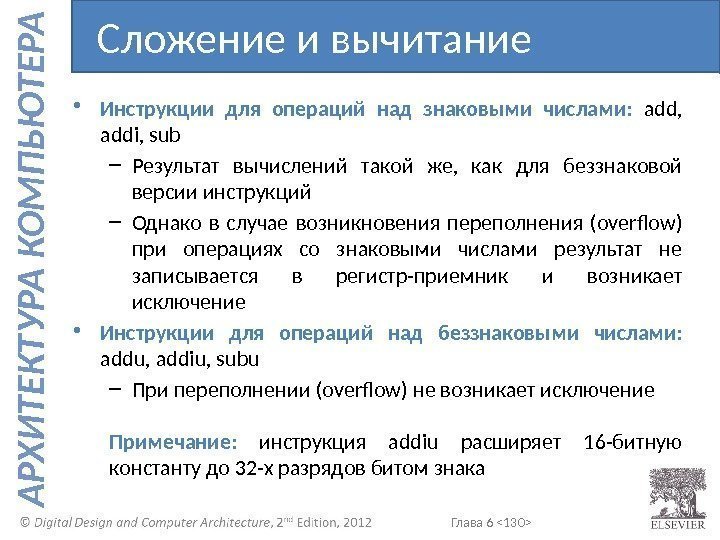 АРХИТЕКТУРА КОМПЬЮТЕРА

Сложение и вычитание

• Инструкции для операций над знаковыми числами: add, addi, sub
– Результат вычислений такой же, как для беззнаковой версии инструкций
– Однако в случае возникновения переполнения (overflow) при операциях со знаковыми числами результат не записывается в регистр-приемник и возникает исключение
• Инструкции для операций над беззнаковыми числами: addu, addiu, subu
– При переполнении (overflow) не возникает исключение

Примечание: инструкция addiu расширяет 16-битную константу до 32-х разрядов битом знака

© Digital Design and Computer Architecture, 2nd Edition, 2012

Глава 6 <130>

ELSEVIER